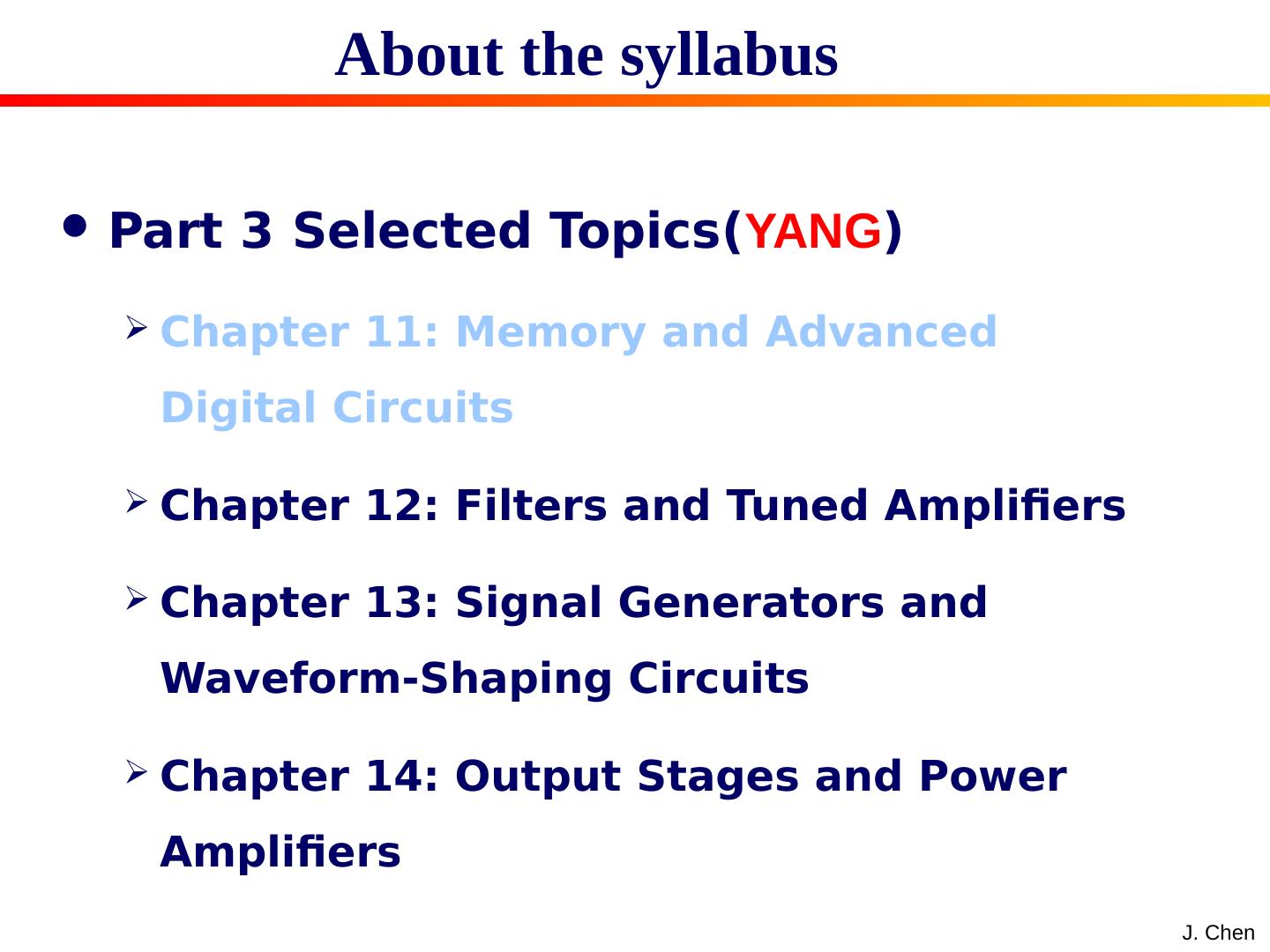 About the syllabus

• Part 3 Selected Topics(YANG)

➢ Chapter 11: Memory and Advanced Digital Circuits

➢ Chapter 12: Filters and Tuned Amplifiers

➢ Chapter 13: Signal Generators and Waveform-Shaping Circuits

➢ Chapter 14: Output Stages and Power Amplifiers

J. Chen